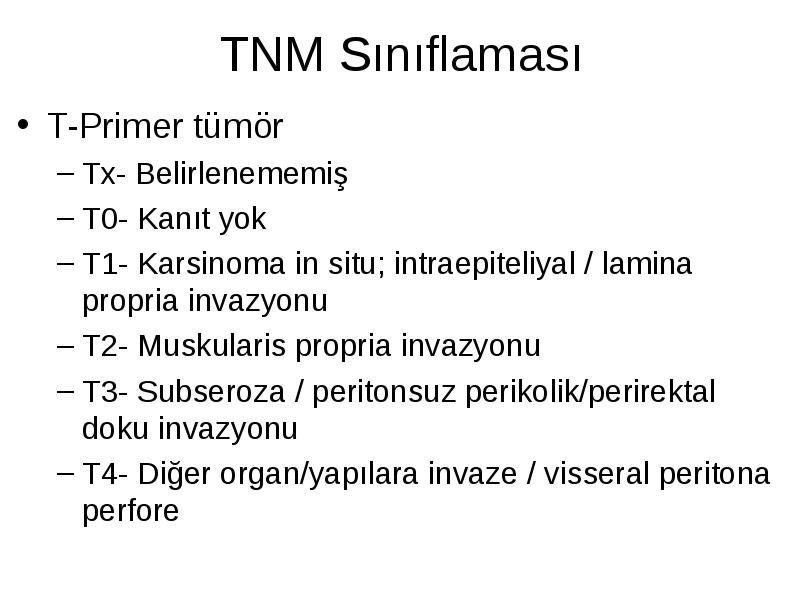 TNM Sınıflaması

• T-Primer tümör
– Tx- Belirlenememiş
– T0- Kanıt yok
– T1- Karsinoma in situ; intraepiteliyal / lamina propria invazyonu
– T2- Muskularis propria invazyonu
– T3- Subseroza / peritonsuz perikolik/perirektal doku invazyonu
– T4- Diğer organ/yapılara invaze / visseral peritona perfore